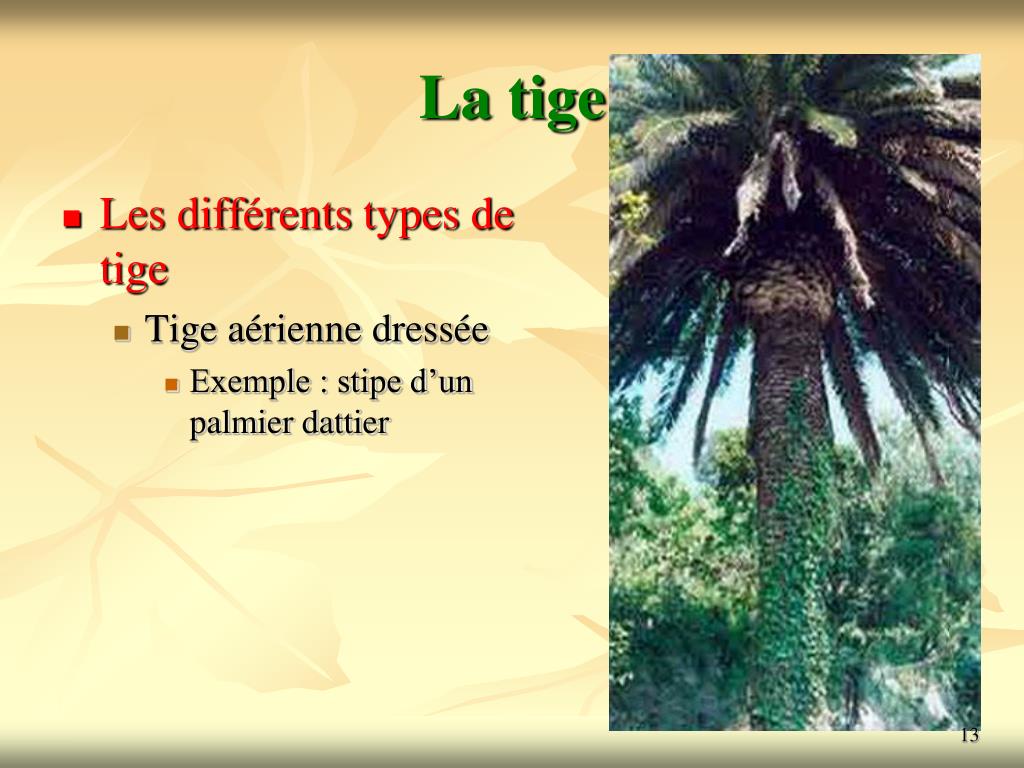 La tige

Les différents types de tige

Tige aérienne dressée

Exemple : stipe d’un palmier dattier

13